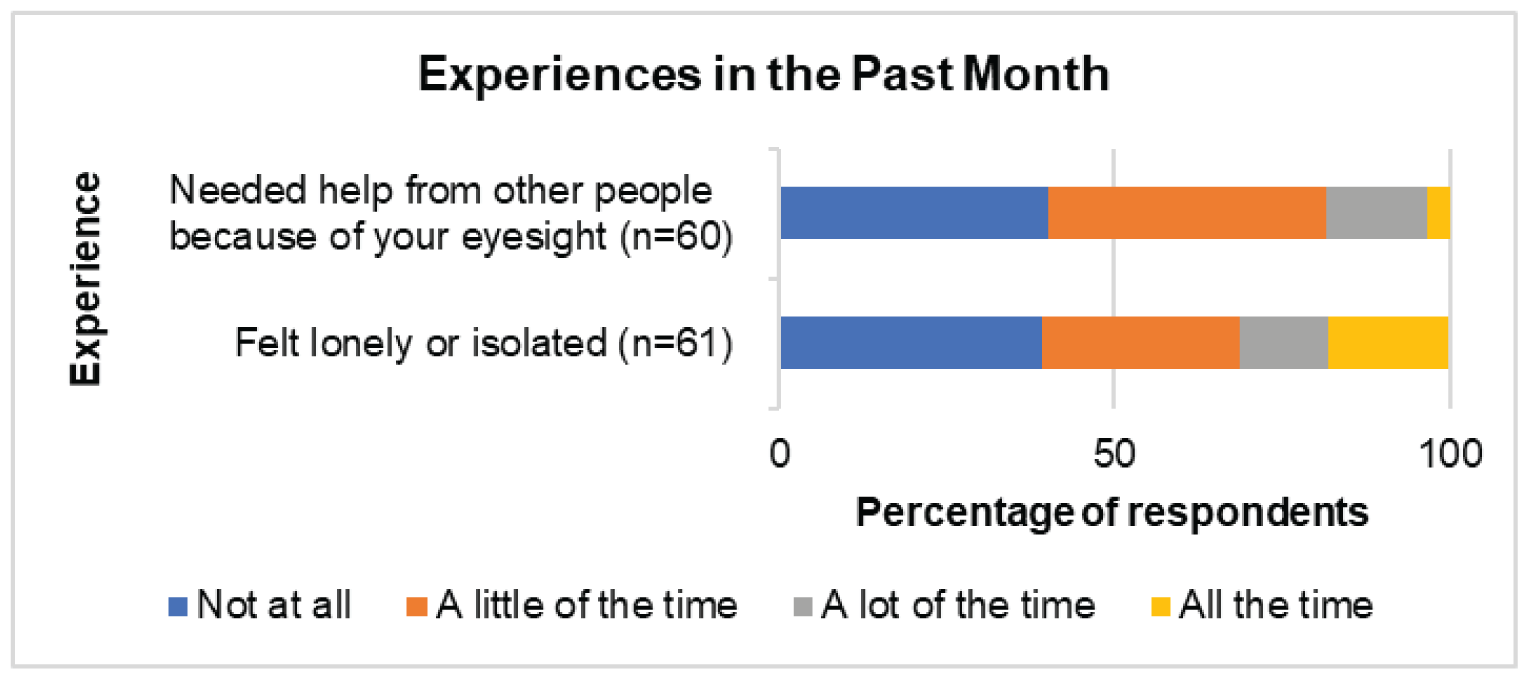 Experiences in the Past Month

Experience

Needed help from other people because of your eyesight (n=60)

Felt lonely or isolated (n=61)

0
50
100

Percentage of respondents

Not at all
A little of the time
A lot of the time
All the time